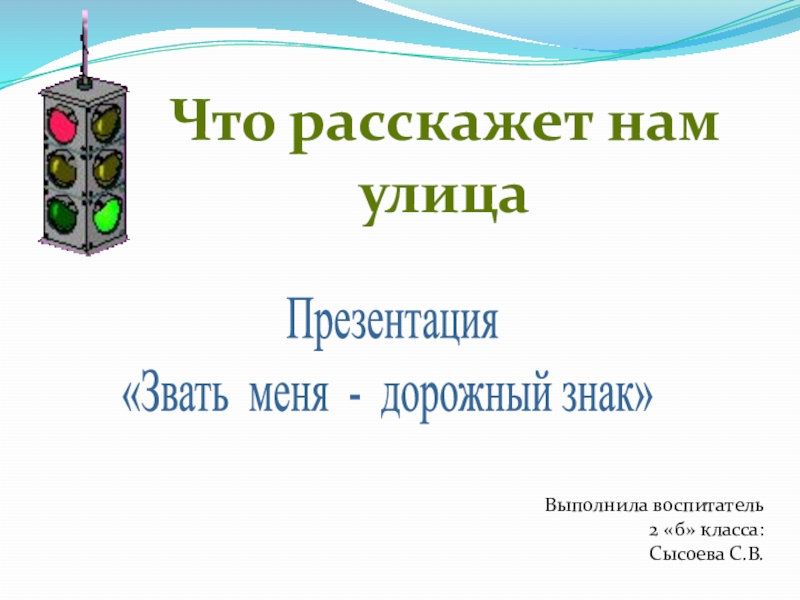 Что расскажет нам улица

Презентация
«Звать меня - дорожный знак»

Выполнила воспитатель
2 «б» класса:
Сысоева С.В.